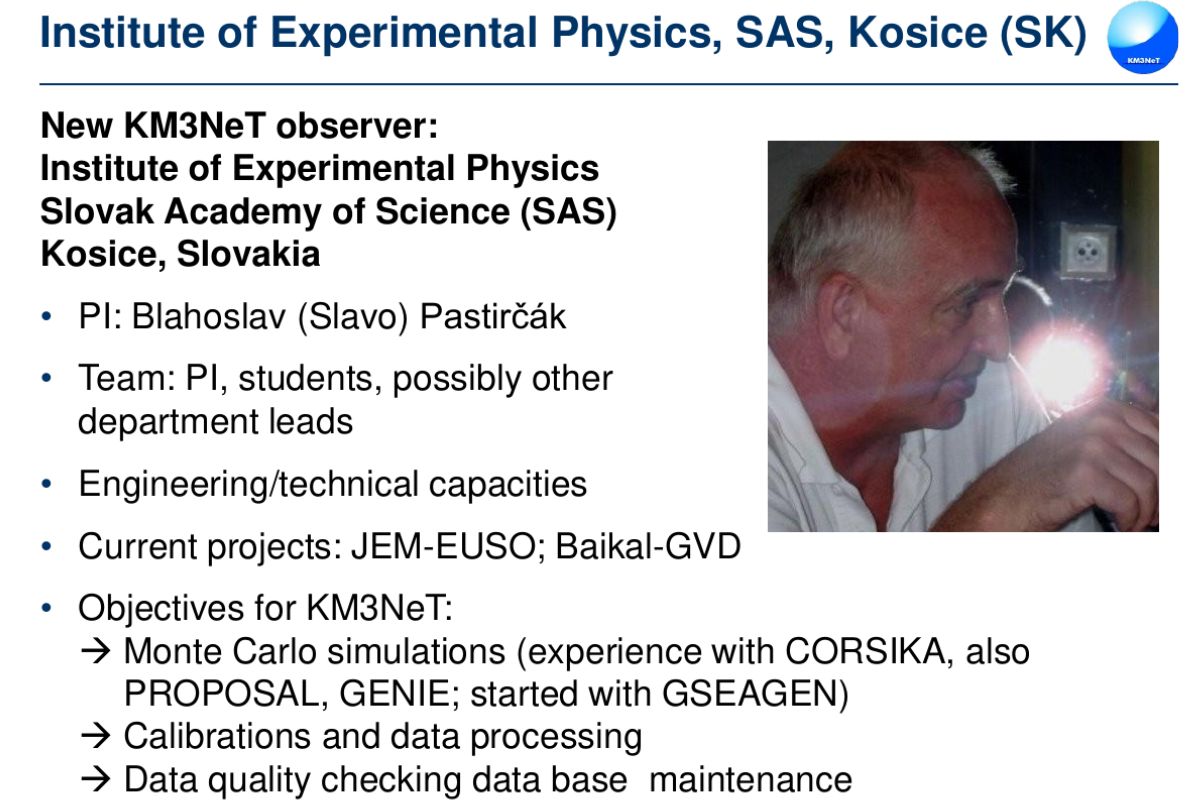 Institute of Experimental Physics, SAS, Kosice (SK)

KM3NeT

New KM3NeT observer:
Institute of Experimental Physics
Slovak Academy of Science (SAS)
Kosice, Slovakia

• PI: Blahoslav (Slavo) Pastirčák
• Team: PI, students, possibly other department leads
• Engineering/technical capacities
• Current projects: JEM-EUSO; Baikal-GVD
• Objectives for KM3NeT:
→ Monte Carlo simulations (experience with CORSIKA, also PROPOSAL, GENIE; started with GSEAGEN)
→ Calibrations and data processing
→ Data quality checking data base maintenance